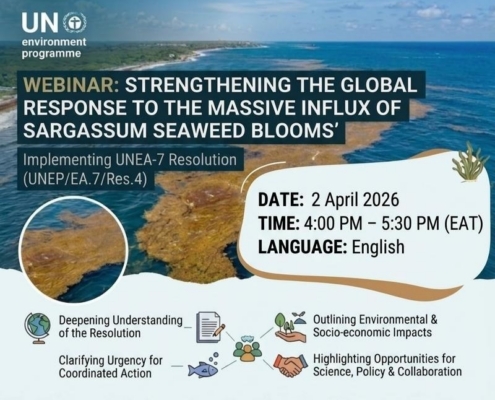 UN environment programme

WEBINAR: STRENGTHENING THE GLOBAL RESPONSE TO THE MASSIVE INFLUX OF SARGASSUM SEAWEED BLOOMS'

Implementing UNEA-7 Resolution (UNEP/EA.7/Res.4)

DATE: 2 April 2026
TIME: 4:00 PM – 5:30 PM (EAT)
LANGUAGE: English

Deepening Understanding of the Resolution

Clarifying Urgency for Coordinated Action

Outlining Environmental & Socio-economic Impacts

Highlighting Opportunities for Science, Policy & Collaboration